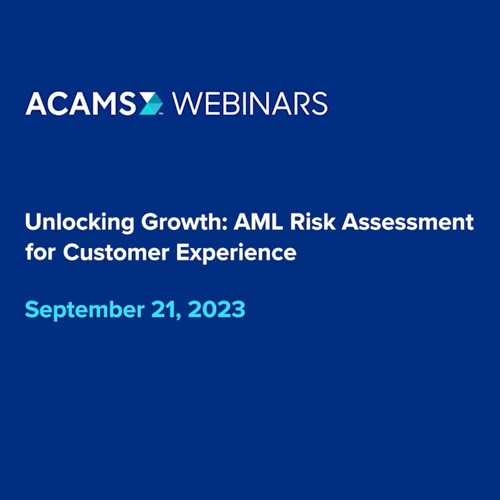 ACAMS WEBINARS

Unlocking Growth: AML Risk Assessment for Customer Experience

September 21, 2023